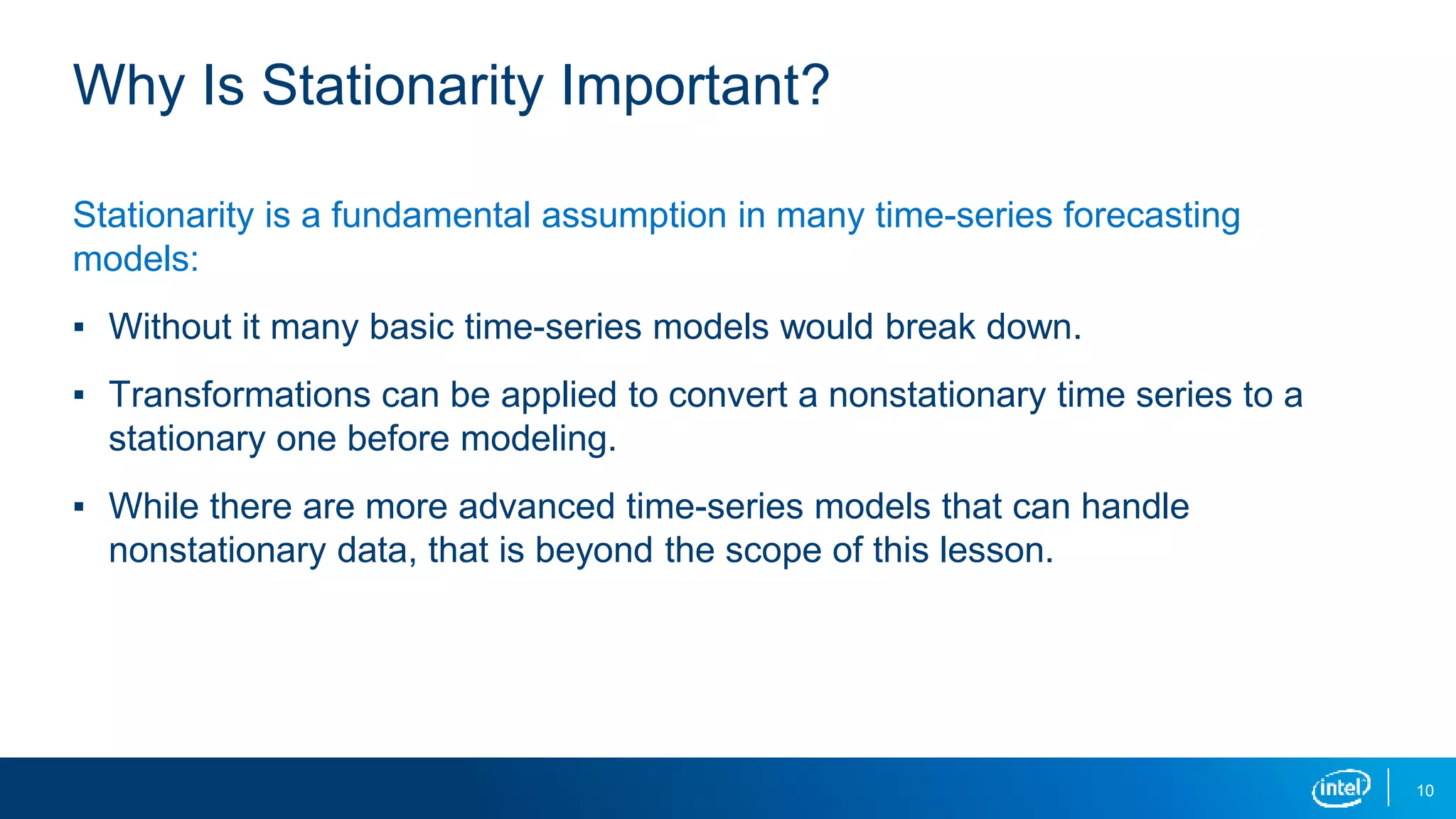 Why Is Stationarity Important?

Stationarity is a fundamental assumption in many time-series forecasting models:

▪ Without it many basic time-series models would break down.

▪ Transformations can be applied to convert a nonstationary time series to a stationary one before modeling.

▪ While there are more advanced time-series models that can handle nonstationary data, that is beyond the scope of this lesson.

intel

10